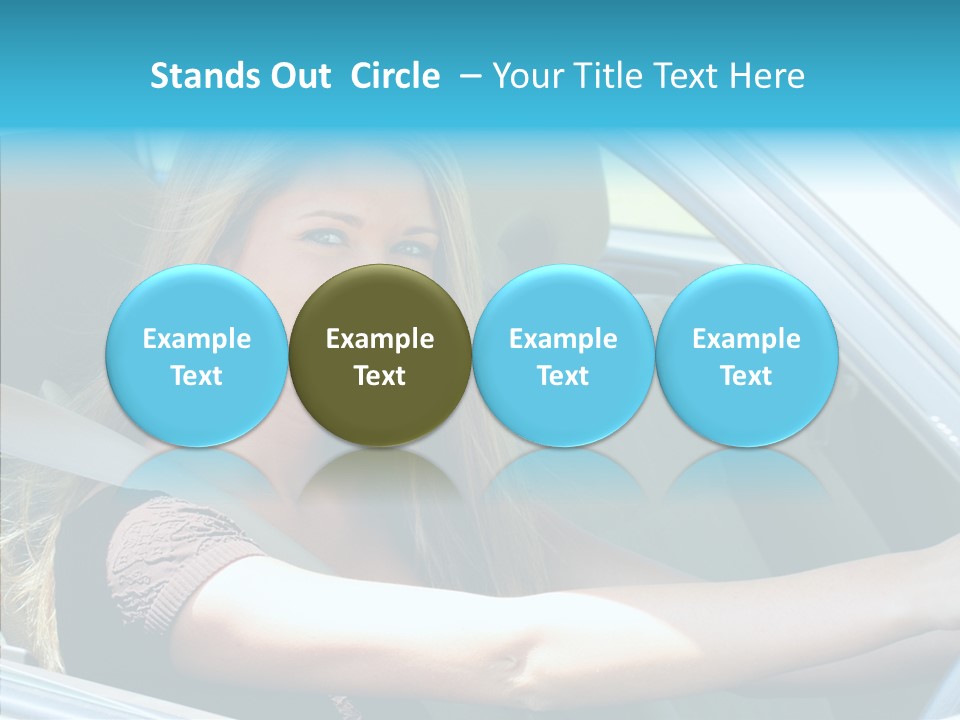 Stands Out  Circle  – Your Title Text Here

Example Text

Example Text

Example Text

Example Text